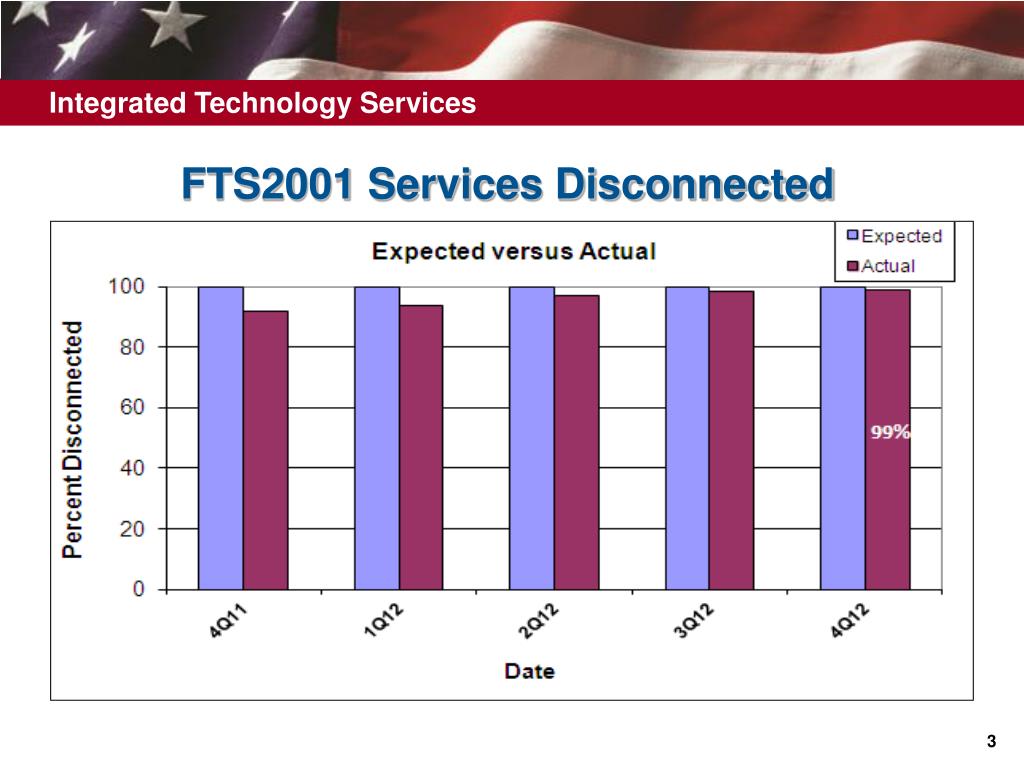 Integrated Technology Services

FTS2001 Services Disconnected

Expected versus Actual

Expected
Actual

Percent Disconnected

100
80
60
40
20
0

99%

4Q11
1Q12
2Q12
3Q12
4Q12

Date

3